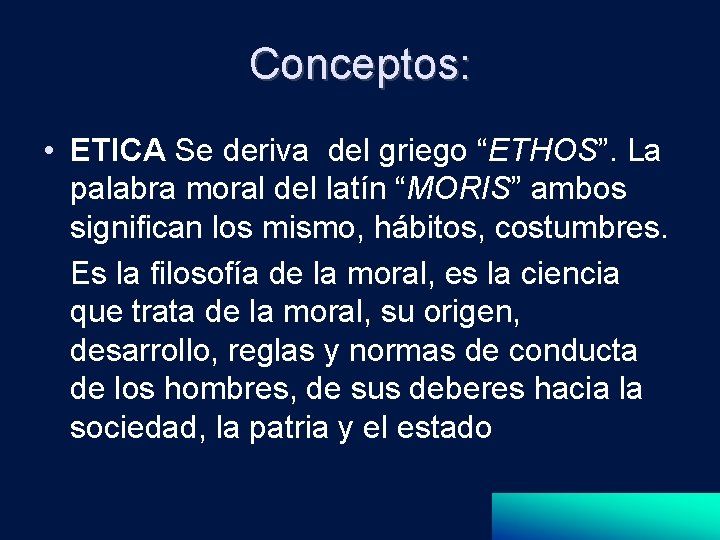 Conceptos:

• ETICA Se deriva del griego “ETHOS”. La palabra moral del latín “MORIS” ambos significan los mismo, hábitos, costumbres.

Es la filosofía de la moral, es la ciencia que trata de la moral, su origen, desarrollo, reglas y normas de conducta de los hombres, de sus deberes hacia la sociedad, la patria y el estado